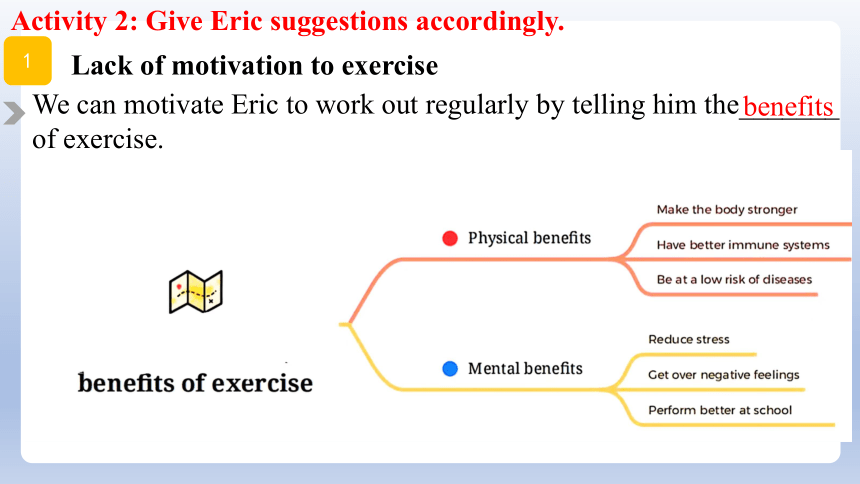 Activity 2: Give Eric suggestions accordingly.

1 Lack of motivation to exercise

We can motivate Eric to work out regularly by telling him the benefits of exercise.

benefits of exercise

Physical benefits

Make the body stronger

Have better immune systems

Be at a low risk of diseases

Mental benefits

Reduce stress

Get over negative feelings

Perform better at school